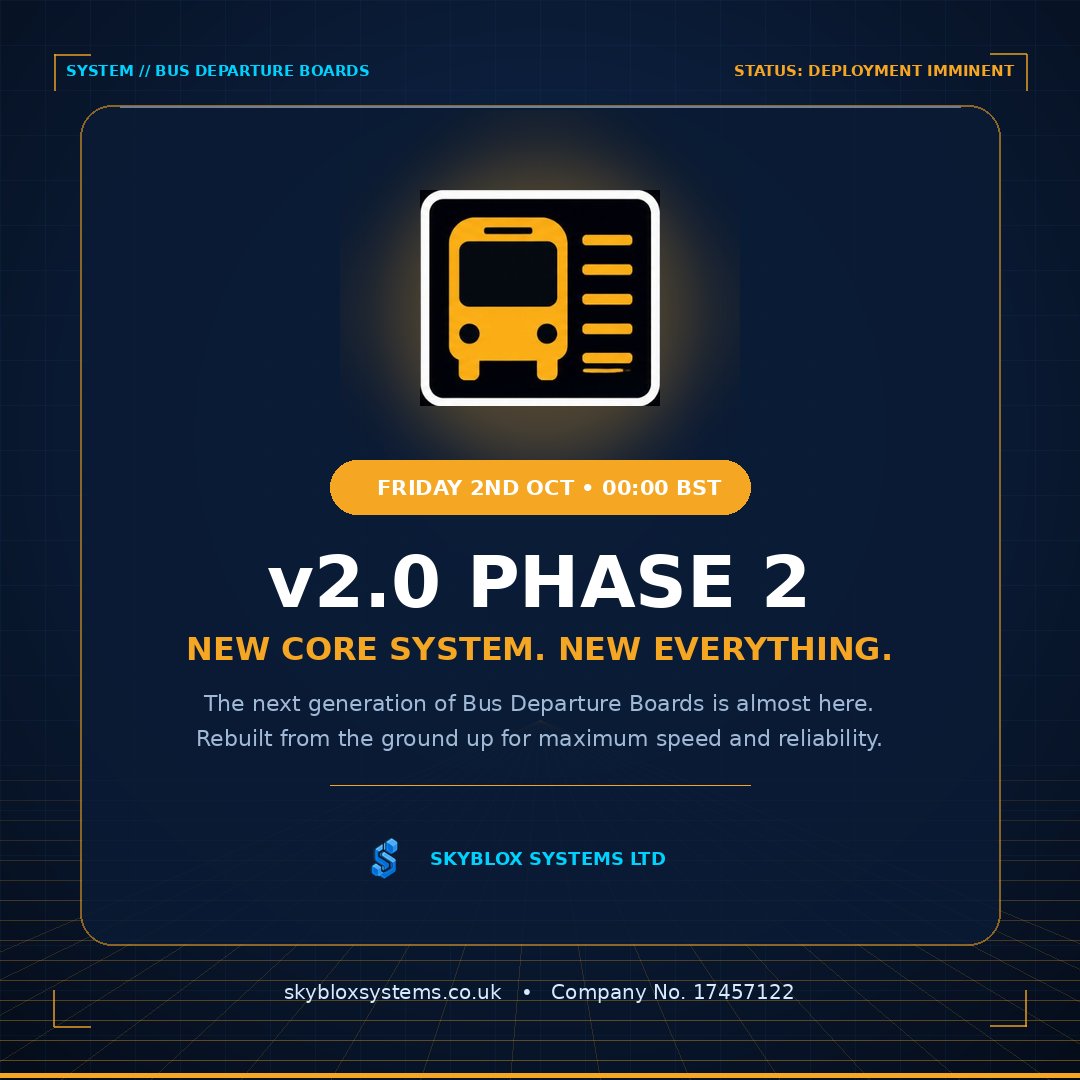 SYSTEM // BUS DEPARTURE BOARDS

STATUS: DEPLOYMENT IMMINENT

FRIDAY 2ND OCT • 00:00 BST

v2.0 PHASE 2

NEW CORE SYSTEM. NEW EVERYTHING.

The next generation of Bus Departure Boards is almost here. Rebuilt from the ground up for maximum speed and reliability.

SKYBLOX SYSTEMS LTD

skybloxsystems.co.uk • Company No. 17457122